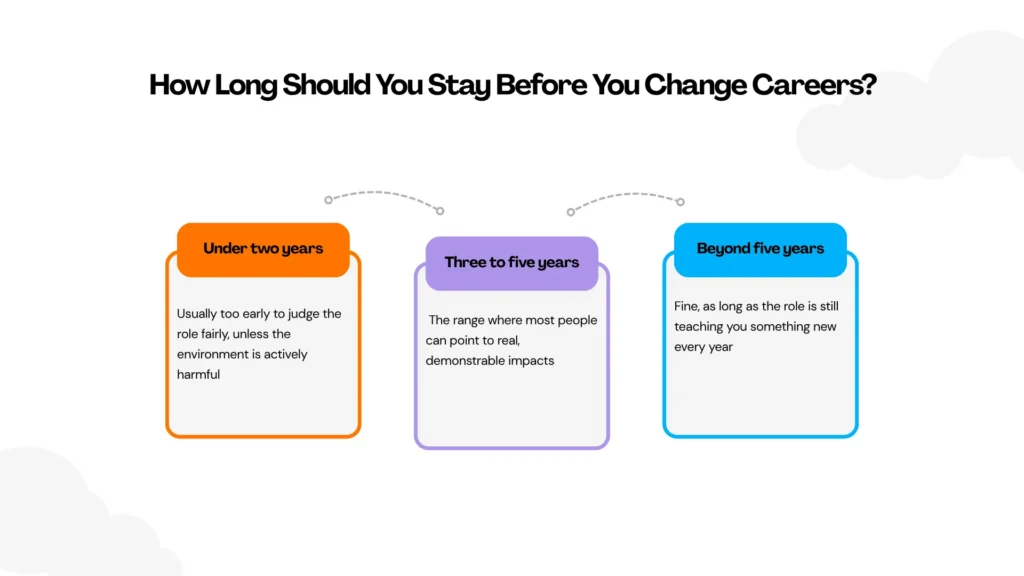 How Long Should You Stay Before You Change Careers?

Under two years

Usually too early to judge the role fairly, unless the environment is actively harmful

Three to five years

The range where most people can point to real, demonstrable impacts

Beyond five years

Fine, as long as the role is still teaching you something new every year